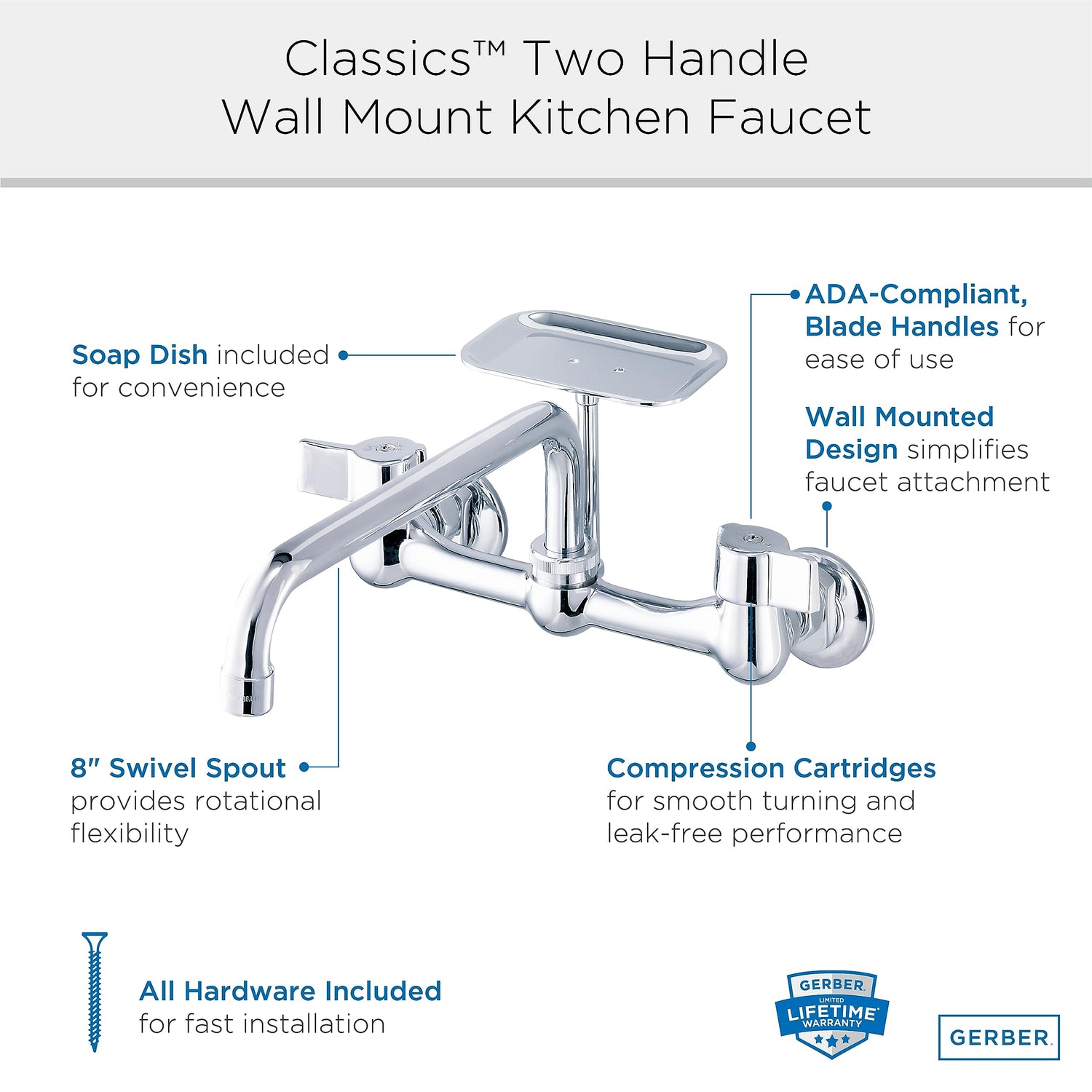 Classics™ Two Handle Wall Mount Kitchen Faucet

Soap Dish included for convenience

ADA-Compliant, Blade Handles for ease of use

Wall Mounted Design simplifies faucet attachment

8" Swivel Spout provides rotational flexibility

Compression Cartridges for smooth turning and leak-free performance

All Hardware Included for fast installation

GERBER LIMITED LIFETIME WARRANTY

GERBER